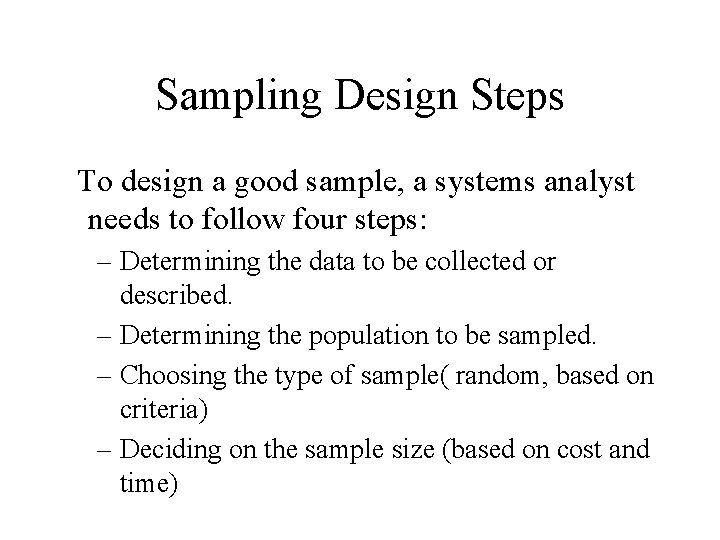 Sampling Design Steps

To design a good sample, a systems analyst needs to follow four steps:

– Determining the data to be collected or described.
– Determining the population to be sampled.
– Choosing the type of sample( random, based on criteria)
– Deciding on the sample size (based on cost and time)